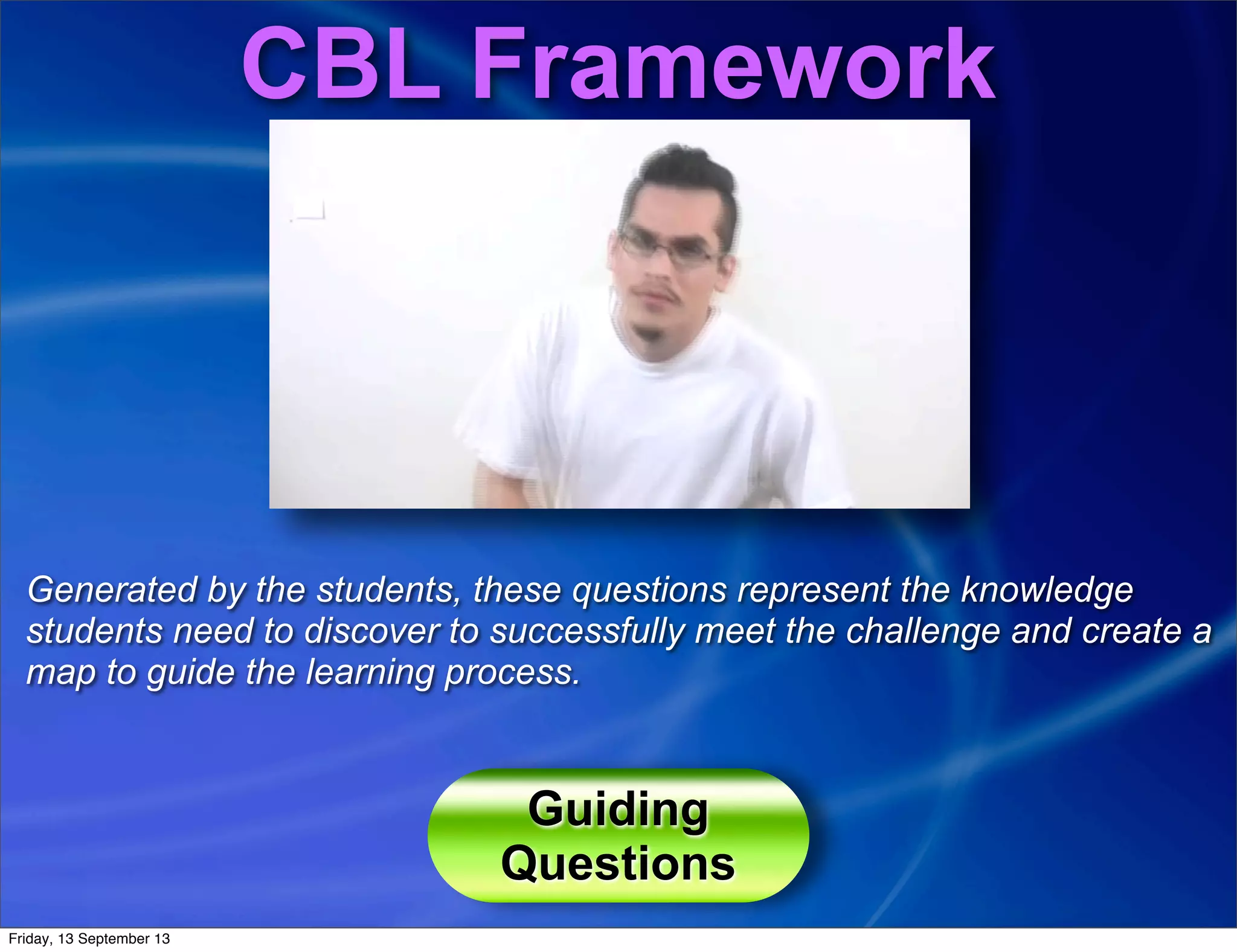 CBL Framework

Generated by the students, these questions represent the knowledge students need to discover to successfully meet the challenge and create a map to guide the learning process.

Guiding Questions

Friday, 13 September 13